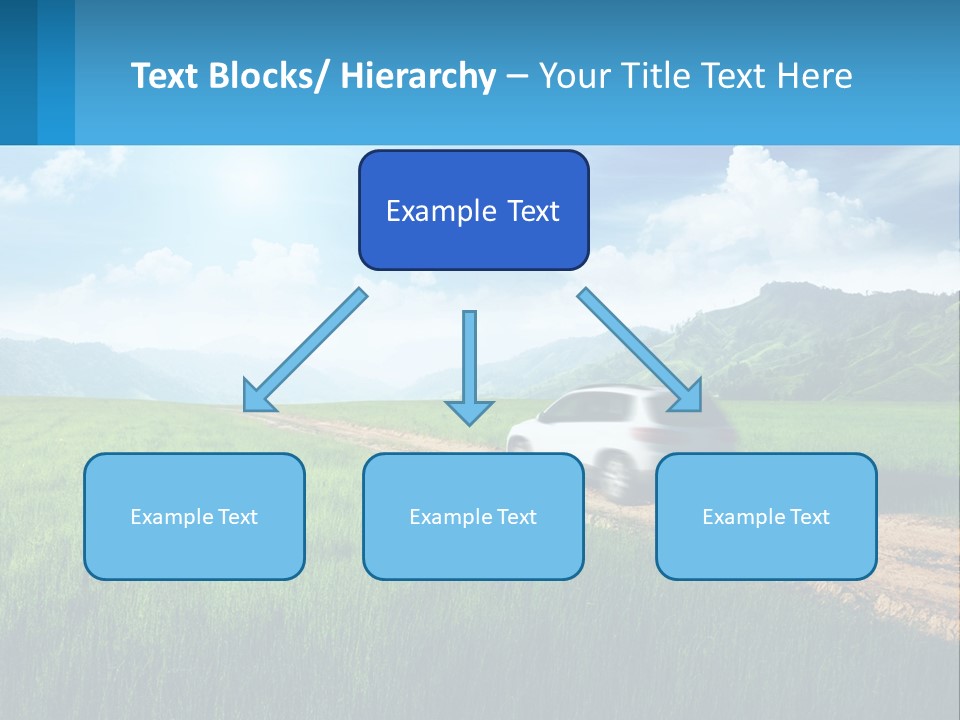 Text Blocks/ Hierarchy – Your Title Text Here

Example Text

Example Text

Example Text

Example Text